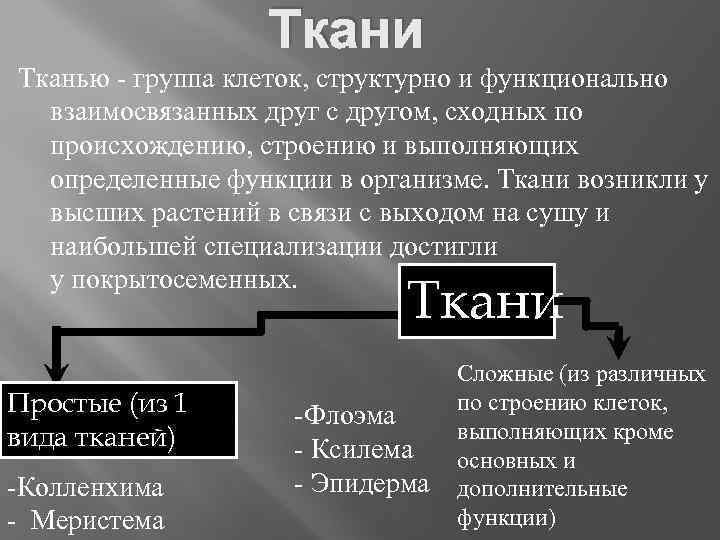 Ткани

Тканью - группа клеток, структурно и функционально взаимосвязанных друг с другом, сходных по происхождению, строению и выполняющих определенные функции в организме. Ткани возникли у высших растений в связи с выходом на сушу и наибольшей специализации достигли у покрытосеменных.

Ткани

Простые (из 1 вида тканей)

-Колленхима
- Меристема

-Флоэма
- Ксилема
- Эпидерма

Сложные (из различных по строению клеток, выполняющих кроме основных и дополнительные функции)